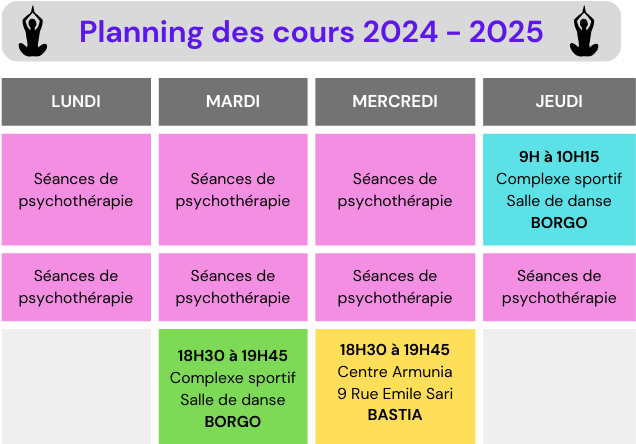 Planning des cours 2024 - 2025

| LUNDI | MARDI | MERCREDI | JEUDI |
|---|---|---|---|
| Séances de psychothérapie | Séances de psychothérapie | Séances de psychothérapie | 9H à 10H15 Complexe sportif Salle de danse BORGO |
| Séances de psychothérapie | Séances de psychothérapie | Séances de psychothérapie | Séances de psychothérapie |
| | 18H30 à 19H45 Complexe sportif Salle de danse BORGO | 18H30 à 19H45 Centre Armunia 9 Rue Emile Sari BASTIA | |